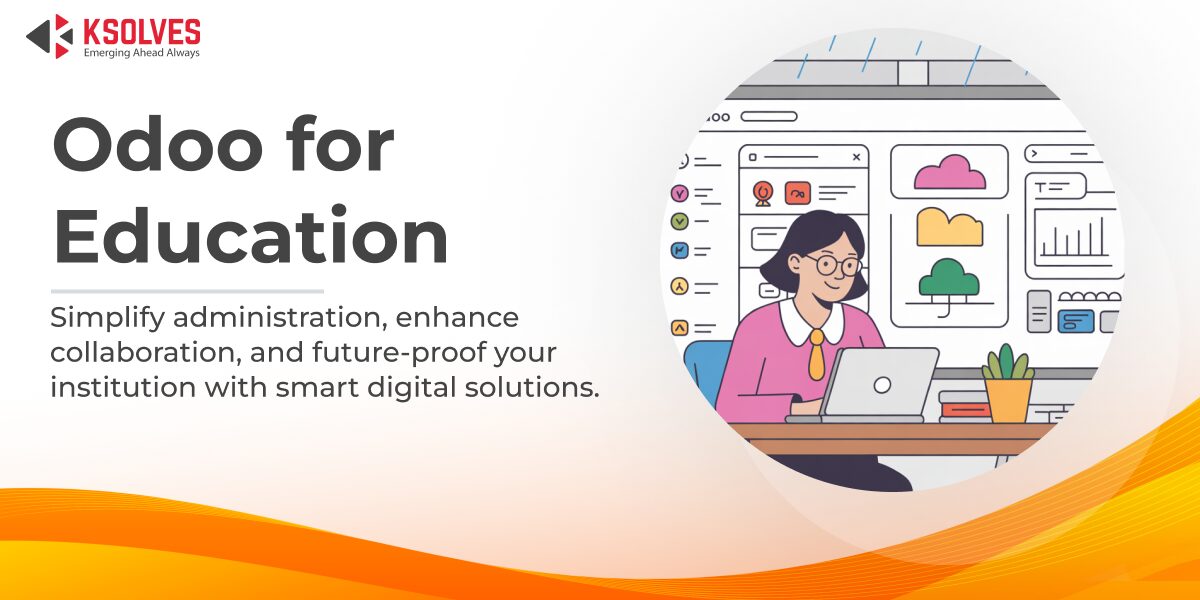 KSOLVES
Emerging Ahead Always

Odoo for Education

Simplify administration, enhance collaboration, and future-proof your institution with smart digital solutions.